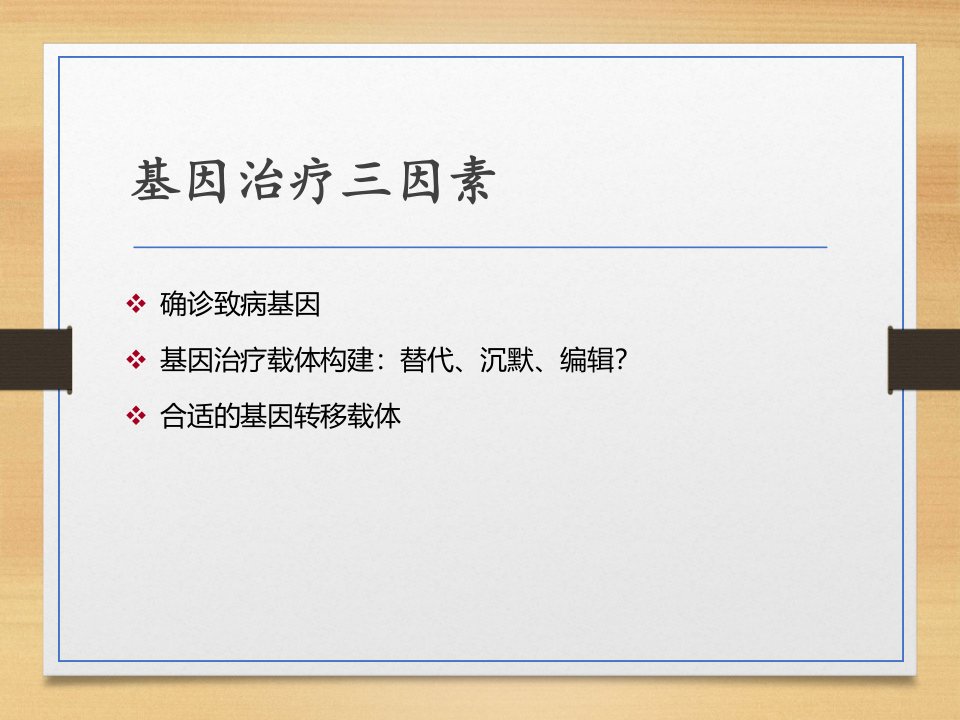 基因治疗三因素

❖ 确诊致病基因

❖ 基因治疗载体构建：替代、沉默、编辑?

❖ 合适的基因转移载体